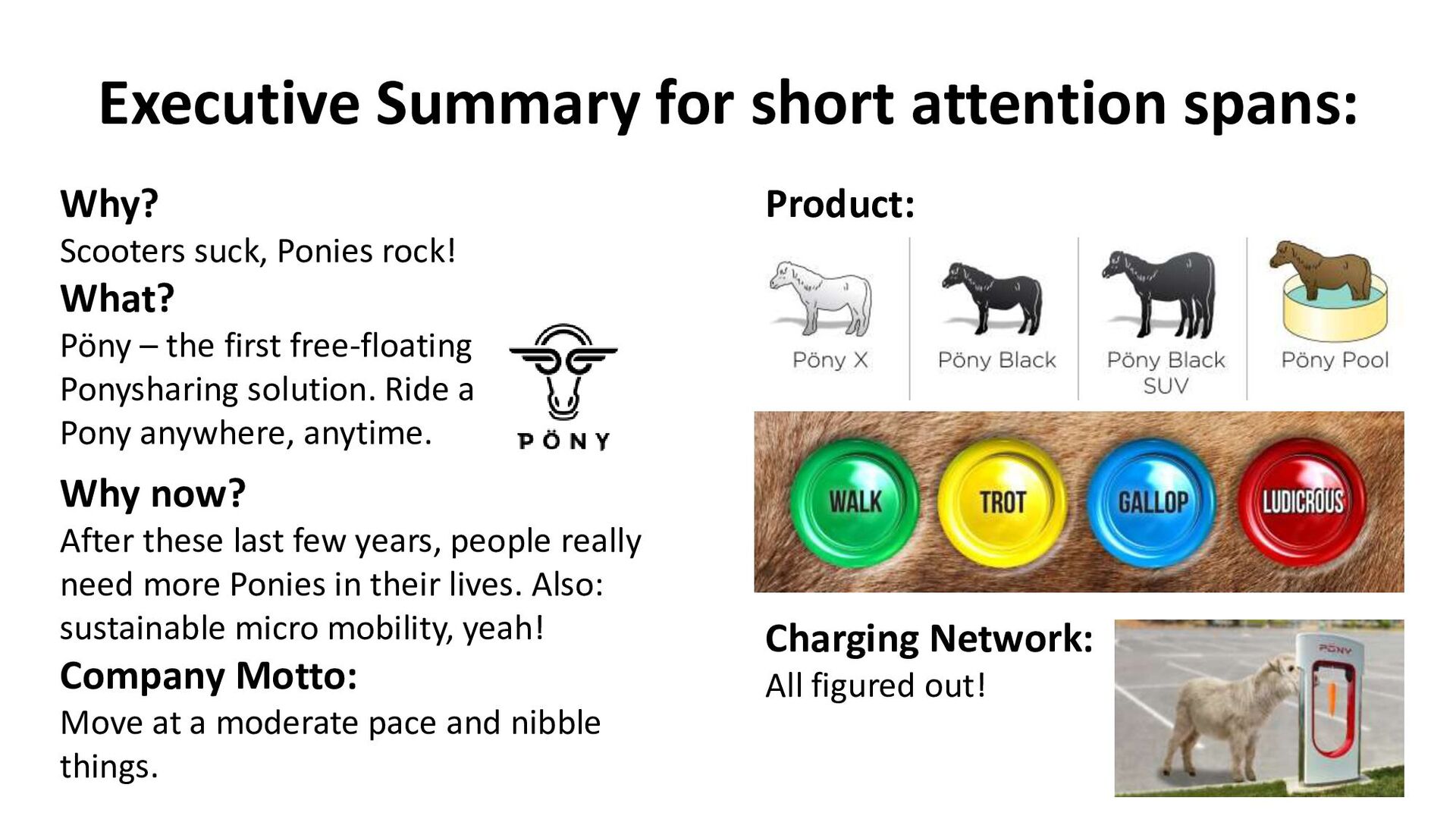 Executive Summary for short attention spans:

Why?
Scooters suck, Ponies rock!

What?
Pöny – the first free-floating Ponysharing solution. Ride a Pony anywhere, anytime.

PÖNY

Why now?
After these last few years, people really need more Ponies in their lives. Also: sustainable micro mobility, yeah!

Company Motto:
Move at a moderate pace and nibble things.

Product:

Pöny X
Pöny Black
Pöny Black SUV
Pöny Pool

WALK
TROT
GALLOP
LUDICROUS

Charging Network:
All figured out!

PÖNY